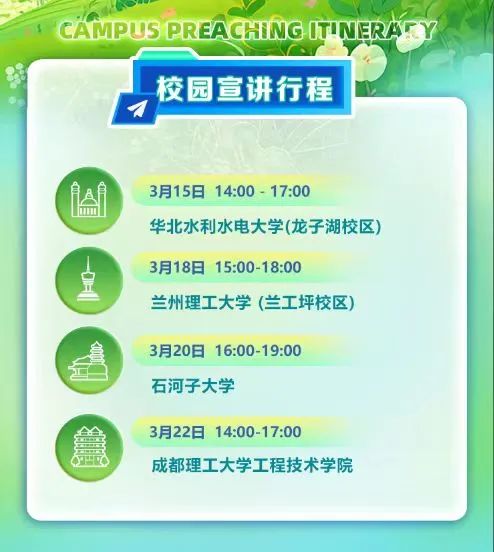 CAMPUS PREACHING ITINERARY

校园宣讲行程

3月15日 14:00 - 17:00
华北水利水电大学(龙子湖校区)

3月18日 15:00-18:00
兰州理工大学 (兰工坪校区)

3月20日 16:00-19:00
石河子大学

3月22日 14:00-17:00
成都理工大学工程技术学院